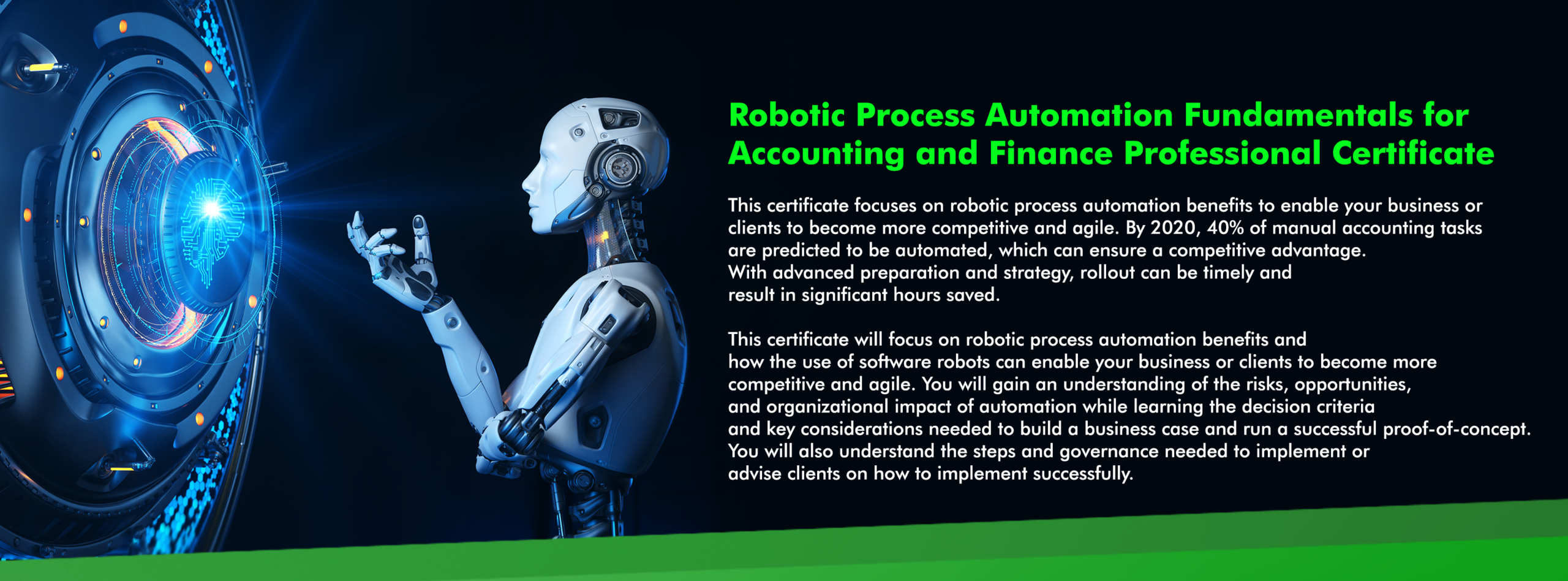 Robotic Process Automation Fundamentals for Accounting and Finance Professional Certificate

This certificate focuses on robotic process automation benefits to enable your business or clients to become more competitive and agile. By 2020, 40% of manual accounting tasks are predicted to be automated, which can ensure a competitive advantage. With advanced preparation and strategy, rollout can be timely and result in significant hours saved.

This certificate will focus on robotic process automation benefits and how the use of software robots can enable your business or clients to become more competitive and agile. You will gain an understanding of the risks, opportunities, and organizational impact of automation while learning the decision criteria and key considerations needed to build a business case and run a successful proof-of-concept. You will also understand the steps and governance needed to implement or advise clients on how to implement successfully.